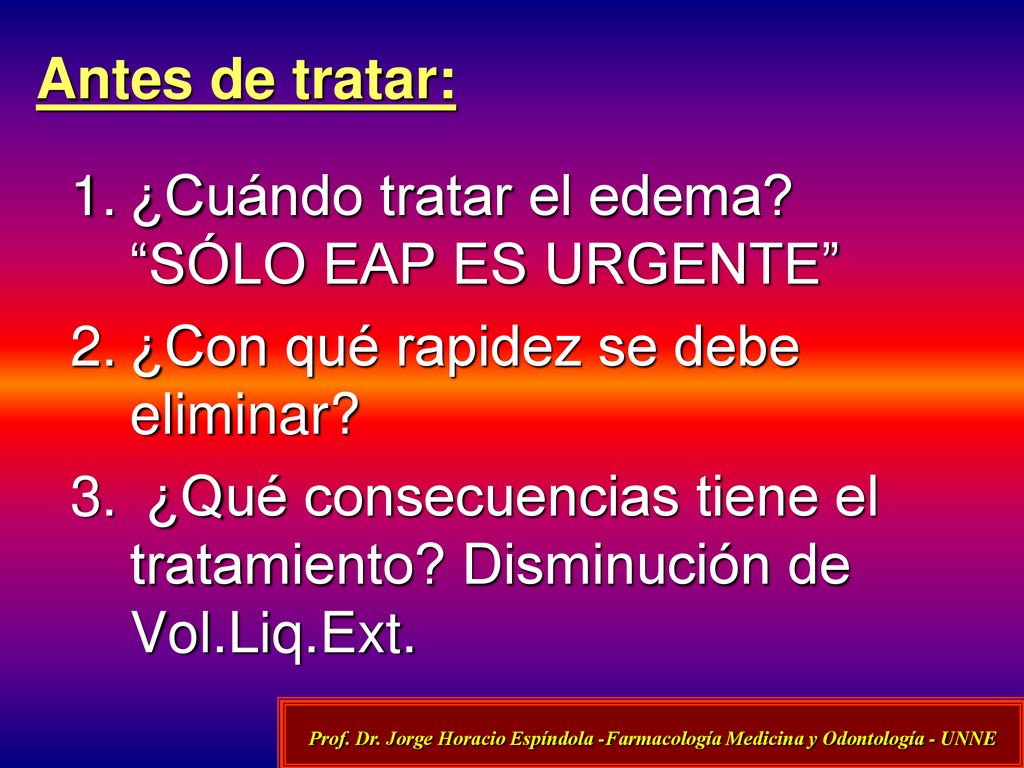 Antes de tratar:

1. ¿Cuándo tratar el edema? “SÓLO EAP ES URGENTE”

2. ¿Con qué rapidez se debe eliminar?

3. ¿Qué consecuencias tiene el tratamiento? Disminución de Vol.Liq.Ext.

Prof. Dr. Jorge Horacio Espíndola -Farmacología Medicina y Odontología - UNNE